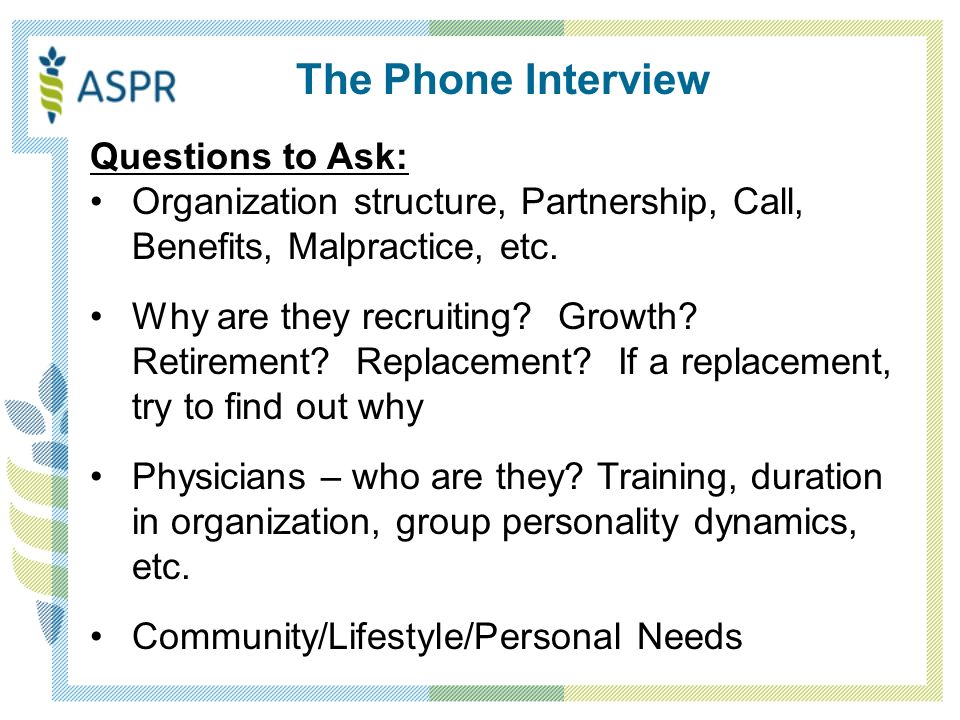 ASPR

The Phone Interview

Questions to Ask:

• Organization structure, Partnership, Call, Benefits, Malpractice, etc.

• Why are they recruiting? Growth? Retirement? Replacement? If a replacement, try to find out why

• Physicians – who are they? Training, duration in organization, group personality dynamics, etc.

• Community/Lifestyle/Personal Needs